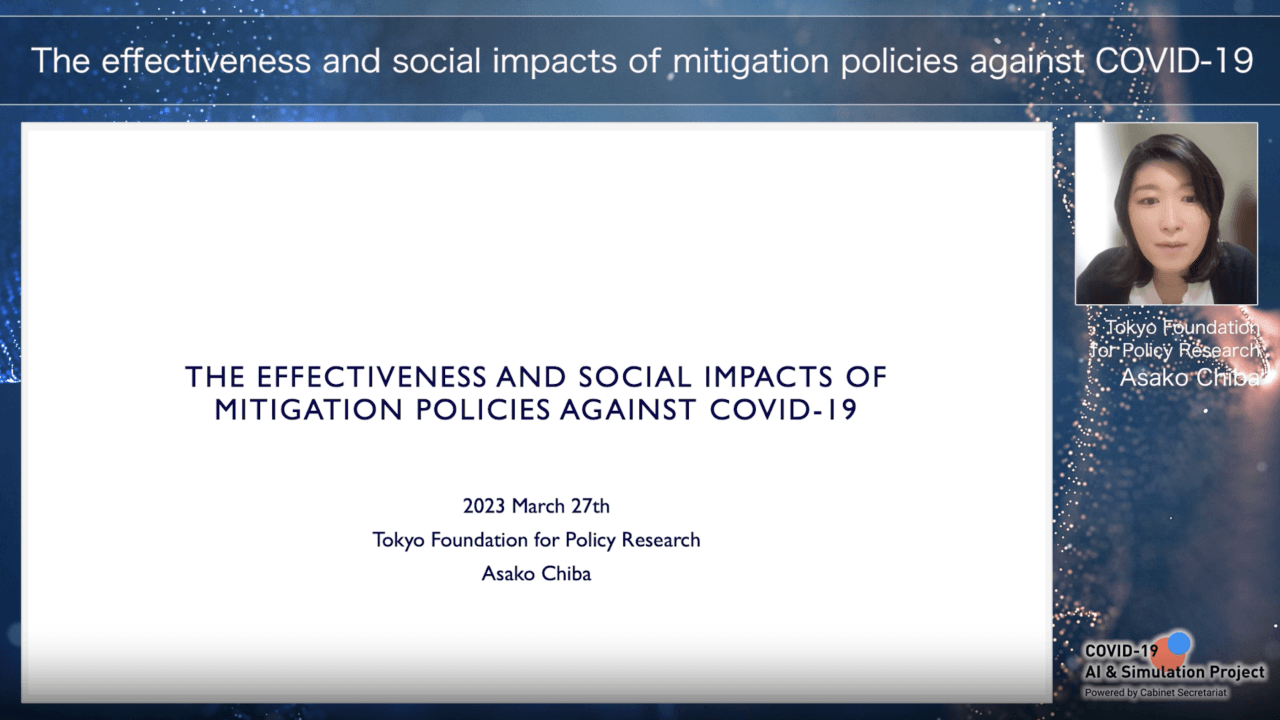 The effectiveness and social impacts of mitigation policies against COVID-19

THE EFFECTIVENESS AND SOCIAL IMPACTS OF MITIGATION POLICIES AGAINST COVID-19

2023 March 27th
Tokyo Foundation for Policy Research
Asako Chiba

Tokyo Foundation for Policy Research
Asako Chiba

COVID-19
AI & Simulation Project
Powered by Cabinet Secretariat